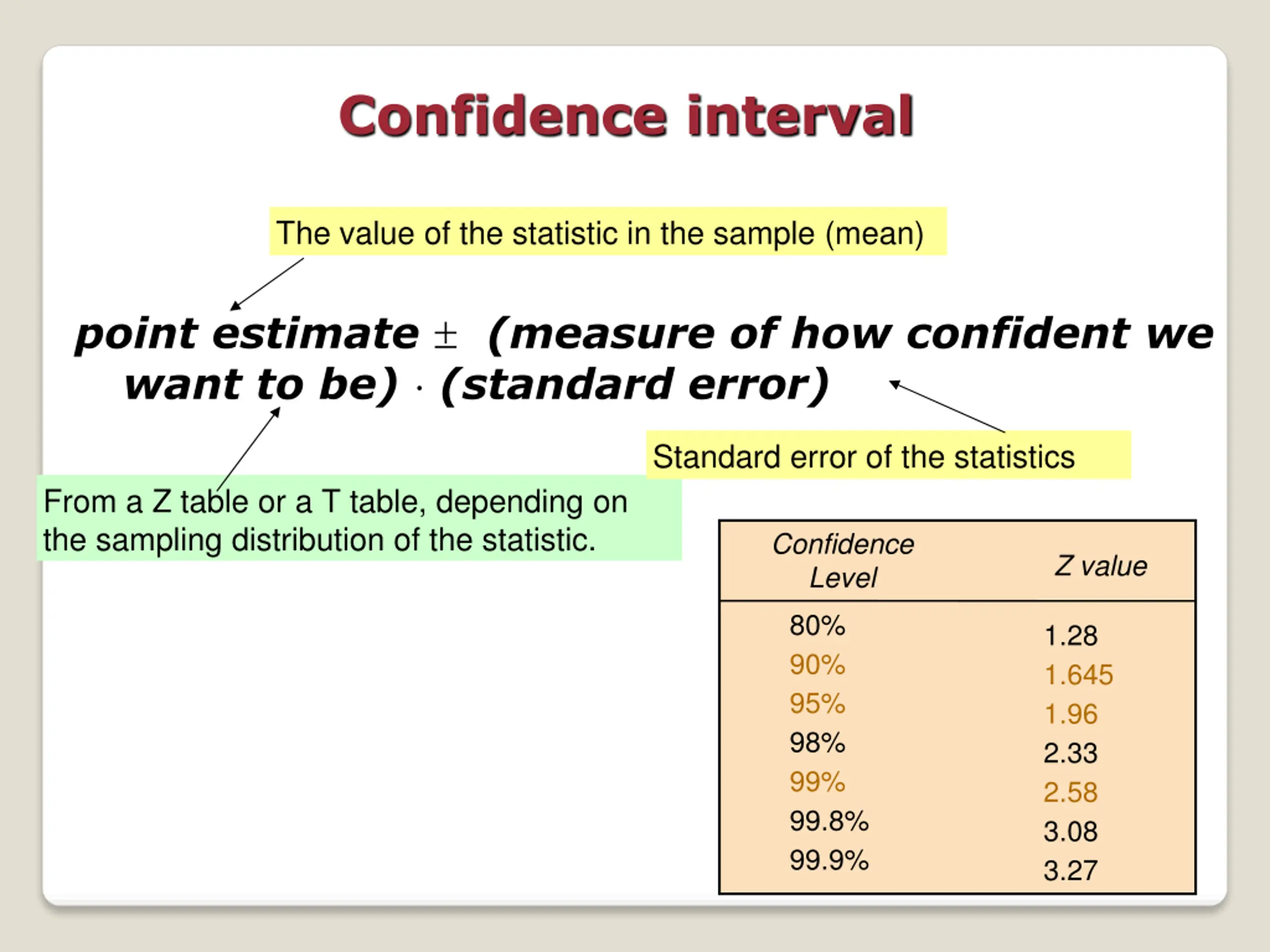 Confidence interval

The value of the statistic in the sample (mean)

point estimate $\pm$ (measure of how confident we want to be) $\cdot$ (standard error)

Standard error of the statistics

From a Z table or a T table, depending on the sampling distribution of the statistic.

| Confidence Level | Z value |
|---|---|
| 80% | 1.28 |
| 90% | 1.645 |
| 95% | 1.96 |
| 98% | 2.33 |
| 99% | 2.58 |
| 99.8% | 3.08 |
| 99.9% | 3.27 |